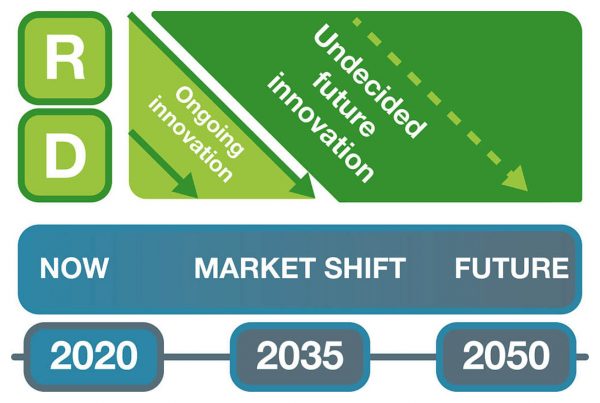 R
D
Ongoing innovation
Undecided future innovation
NOW
MARKET SHIFT
FUTURE
2020
2035
2050